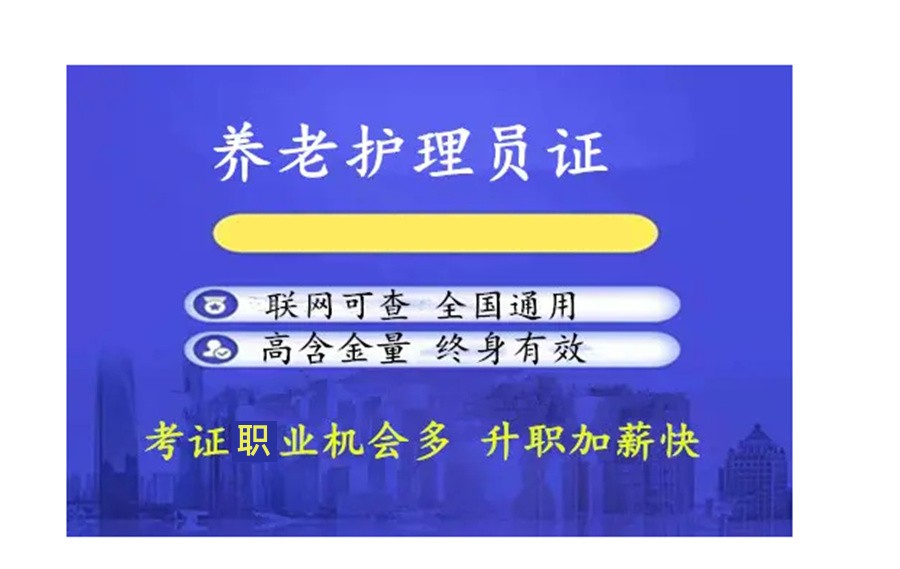 养老护理员证

联网可查 全国通用

高含金量 终身有效

考证职业机会多 升职加薪快